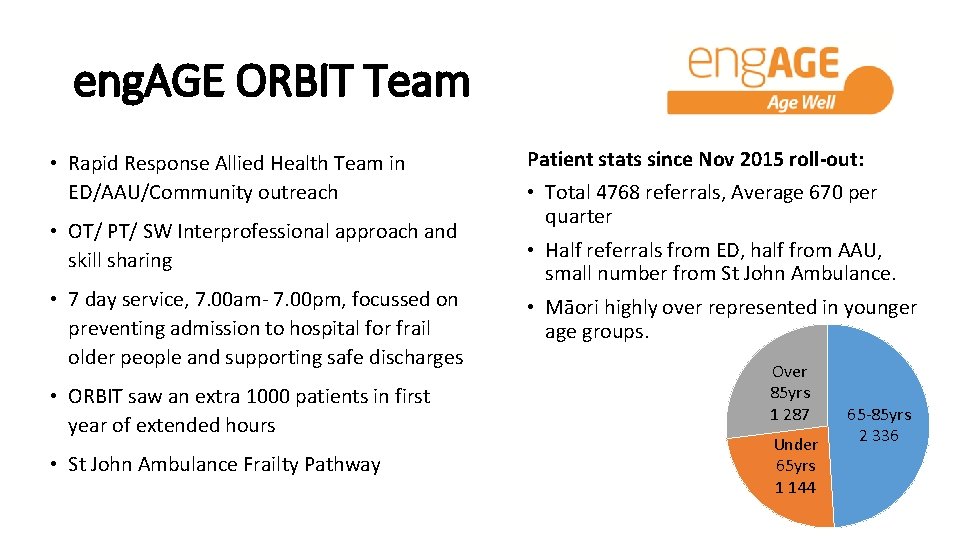 eng.AGE ORBIT Team

engAGE
Age Well

• Rapid Response Allied Health Team in ED/AAU/Community outreach

• OT/ PT/ SW Interprofessional approach and skill sharing

• 7 day service, 7.00am- 7.00pm, focussed on preventing admission to hospital for frail older people and supporting safe discharges

• ORBIT saw an extra 1000 patients in first year of extended hours

• St John Ambulance Frailty Pathway

Patient stats since Nov 2015 roll-out:

• Total 4768 referrals, Average 670 per quarter

• Half referrals from ED, half from AAU, small number from St John Ambulance.

• Māori highly over represented in younger age groups.

Over 85yrs 1 287

65-85yrs 2 336

Under 65yrs 1 144